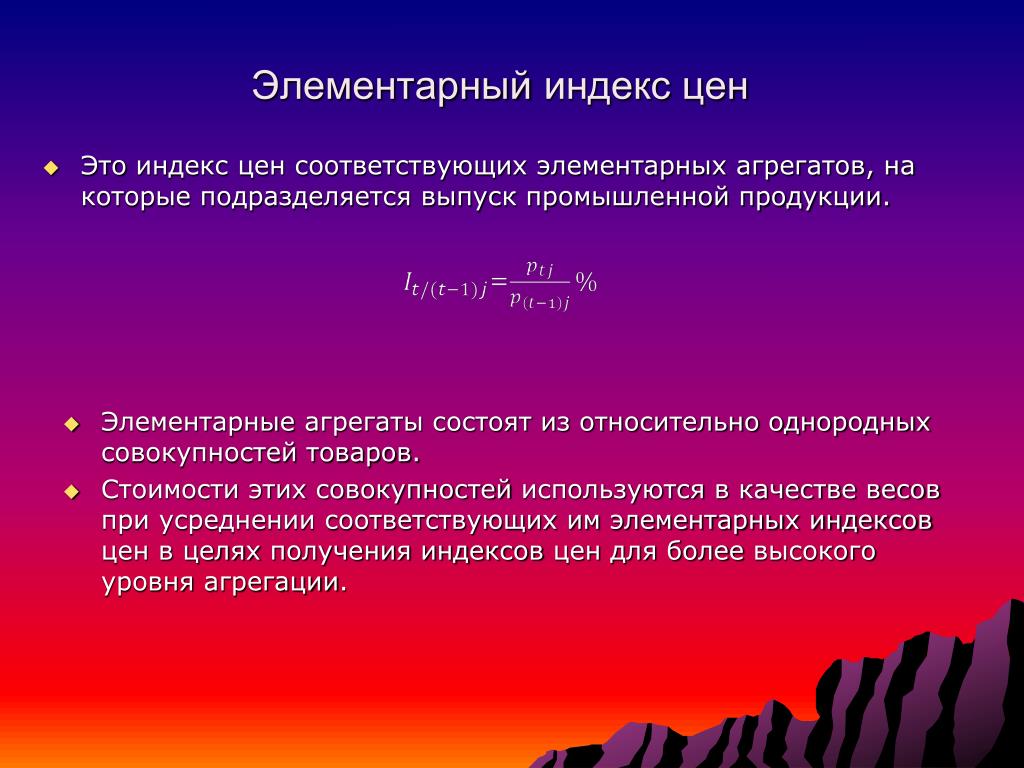 Элементарный индекс цен

Это индекс цен соответствующих элементарных агрегатов, на которые подразделяется выпуск промышленной продукции.

$I_{t/(t-1)j} = \frac{p_{tj}}{p_{(t-1)j}} \%$

Элементарные агрегаты состоят из относительно однородных совокупностей товаров.

Стоимости этих совокупностей используются в качестве весов при усреднении соответствующих им элементарных индексов цен в целях получения индексов цен для более высокого уровня агрегации.